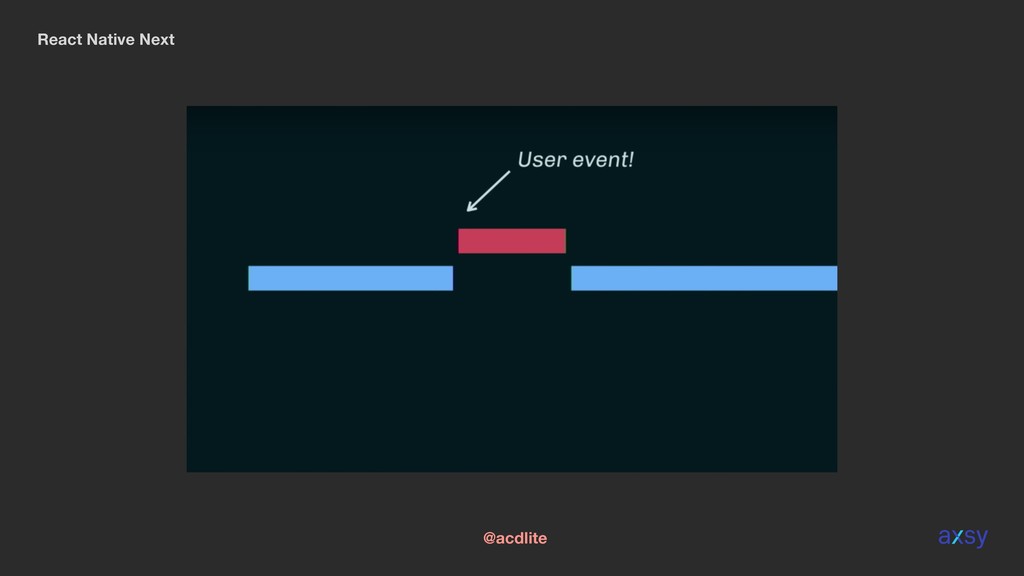 React Native Next

User event!

@acdlite

axsy